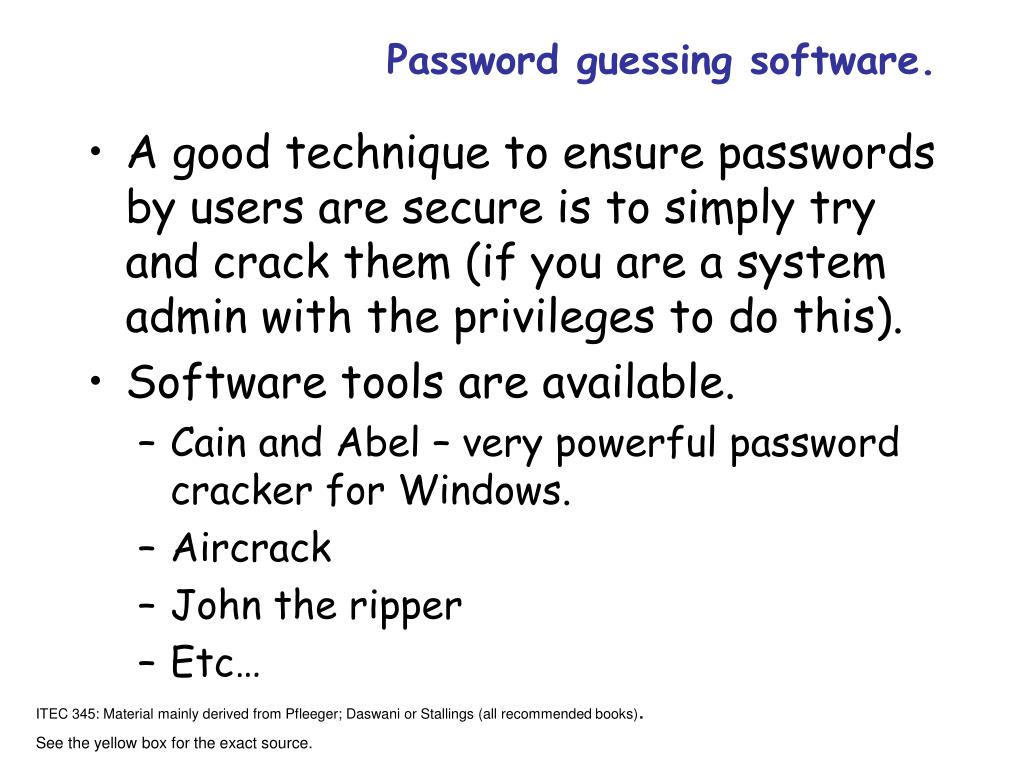 Password guessing software.

• A good technique to ensure passwords by users are secure is to simply try and crack them (if you are a system admin with the privileges to do this).
• Software tools are available.
– Cain and Abel – very powerful password cracker for Windows.
– Aircrack
– John the ripper
– Etc…

ITEC 345: Material mainly derived from Pfleeger; Daswani or Stallings (all recommended books).

See the yellow box for the exact source.